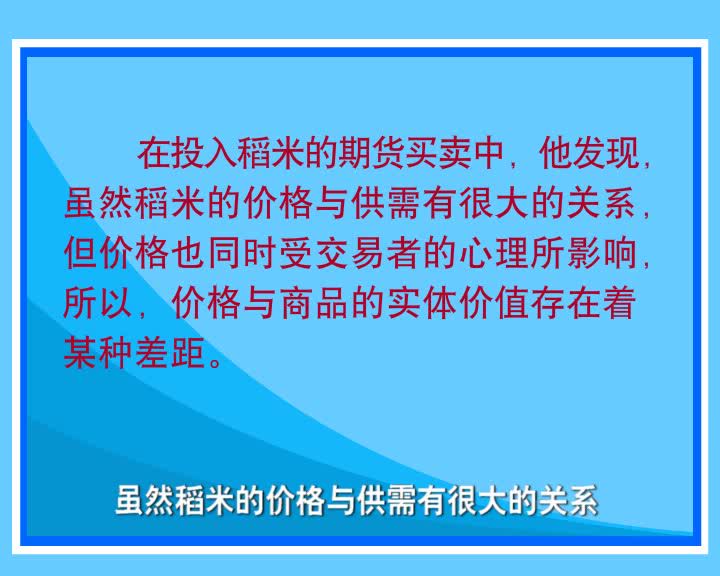 在投入稻米的期货买卖中，他发现，虽然稻米的价格与供需有很大的关系，但价格也同时受交易者的心理所影响，所以，价格与商品的实体价值存在着某种差距。

虽然稻米的价格与供需有很大的关系